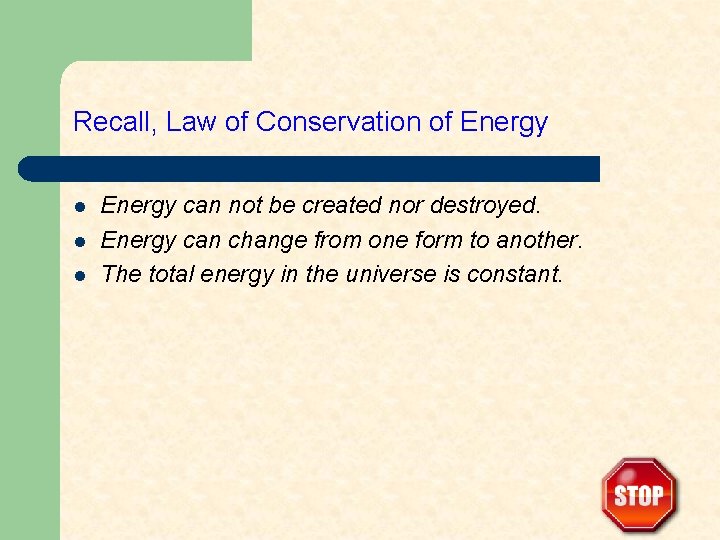 Recall, Law of Conservation of Energy

- Energy can not be created nor destroyed.
- Energy can change from one form to another.
- The total energy in the universe is constant.

STOP